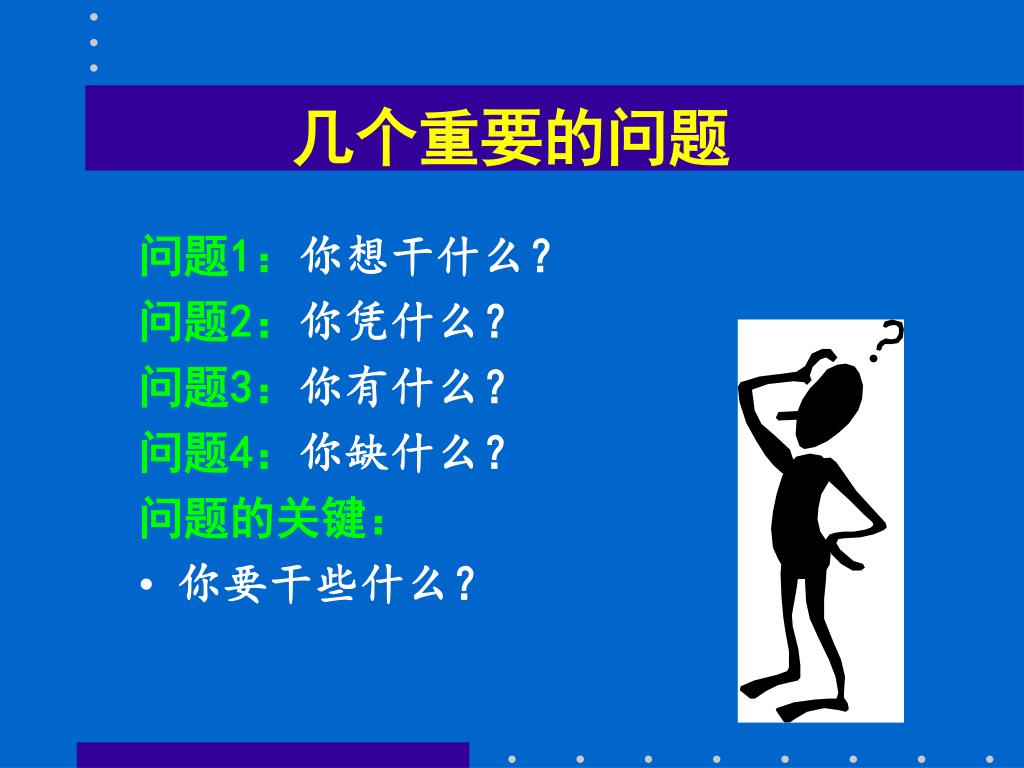 几个重要的问题

问题1：你想干什么？
问题2：你凭什么？
问题3：你有什么？
问题4：你缺什么？
问题的关键：
• 你要干些什么？

?